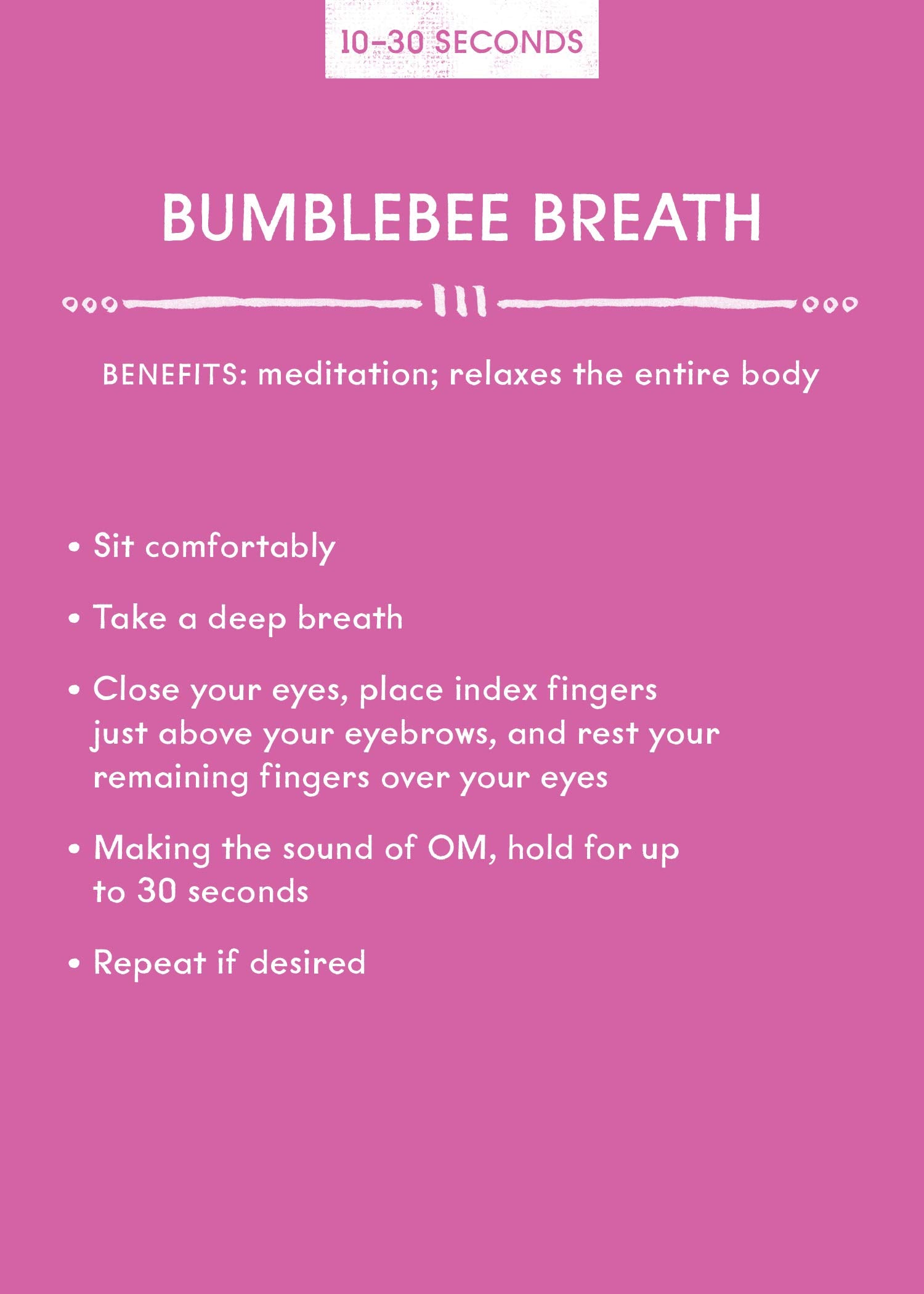 10–30 SECONDS

BUMBLEBEE BREATH

BENEFITS: meditation; relaxes the entire body

• Sit comfortably

• Take a deep breath

• Close your eyes, place index fingers just above your eyebrows, and rest your remaining fingers over your eyes

• Making the sound of OM, hold for up to 30 seconds

• Repeat if desired